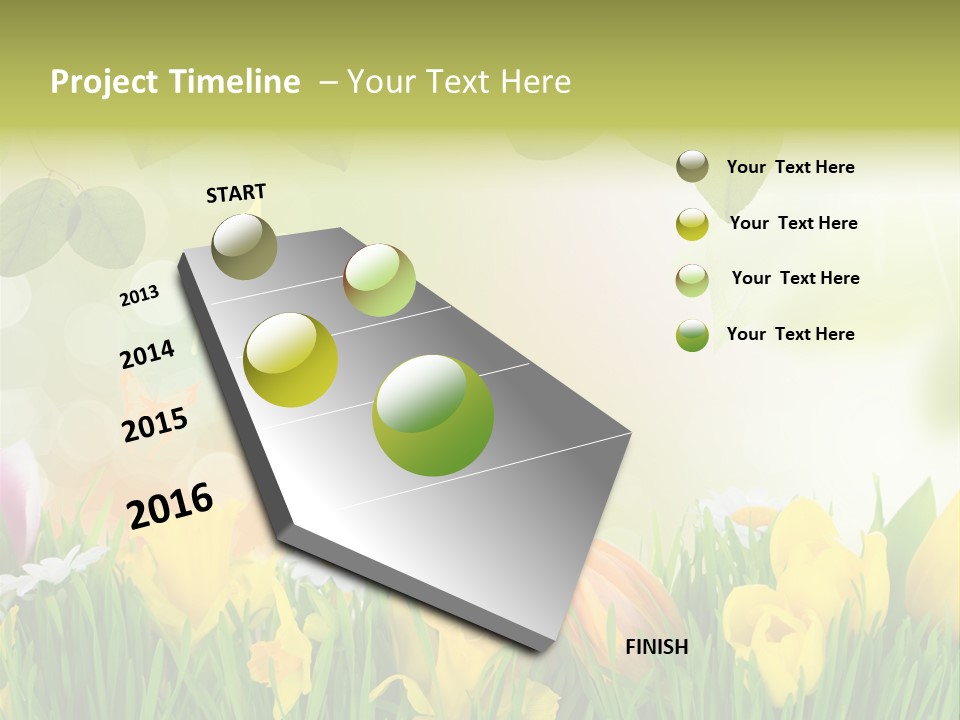 Project Timeline – Your Text Here

START

2013

2014

2015

2016

FINISH

Your Text Here

Your Text Here

Your Text Here

Your Text Here